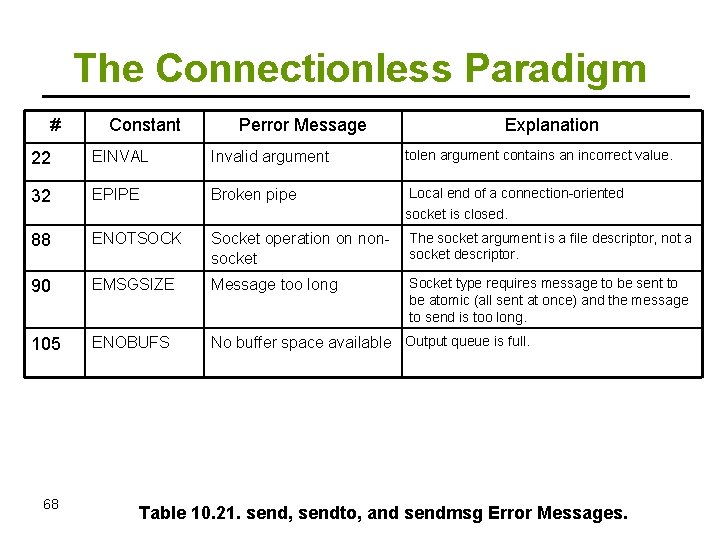 The Connectionless Paradigm

| # | Constant | Perror Message | Explanation |
|---|---|---|---|
| 22 | EINVAL | Invalid argument | tolen argument contains an incorrect value. |
| 32 | EPIPE | Broken pipe | Local end of a connection-oriented socket is closed. |
| 88 | ENOTSOCK | Socket operation on non-socket | The socket argument is a file descriptor, not a socket descriptor. |
| 90 | EMSGSIZE | Message too long | Socket type requires message to be sent to be atomic (all sent at once) and the message to send is too long. |
| 105 | ENOBUFS | No buffer space available | Output queue is full. |

68

Table 10.21. send, sendto, and sendmsg Error Messages.